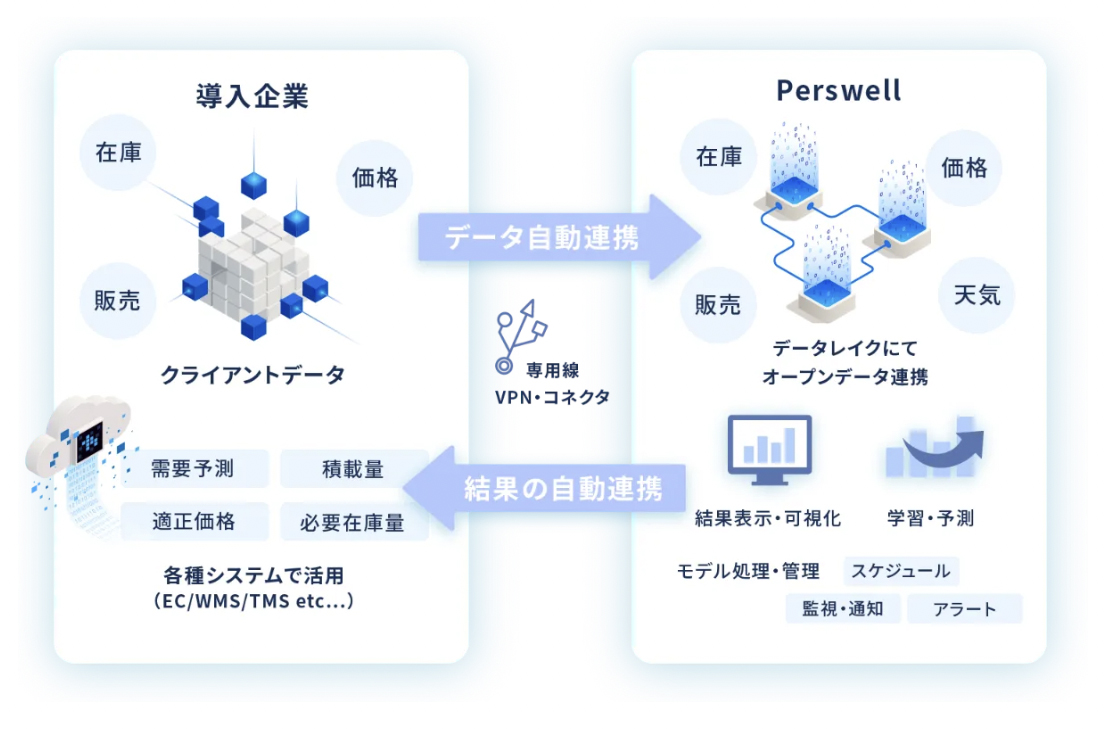 導入企業

在庫
価格
販売

クライアントデータ

需要予測
積載量
適正価格
必要在庫量

各種システムで活用
（EC/WMS/TMS etc...）

データ自動連携

専用線
VPN・コネクタ

結果の自動連携

Perswell

在庫
価格
販売
天気

データレイクにて
オープンデータ連携

結果表示・可視化
学習・予測

モデル処理・管理
スケジュール
監視・通知
アラート